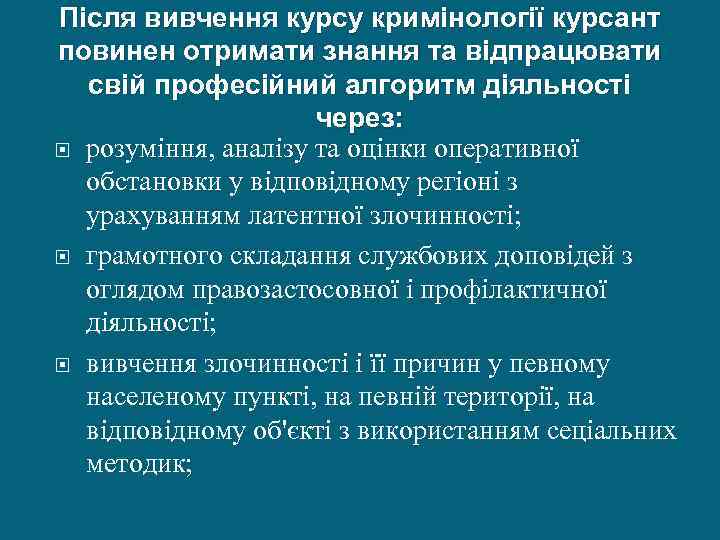 Після вивчення курсу кримінології курсант повинен отримати знання та відпрацювати свій професійний алгоритм діяльності через:

розуміння, аналізу та оцінки оперативної обстановки у відповідному регіоні з урахуванням латентної злочинності;

грамотного складання службових доповідей з оглядом правозастосовної і профілактичної діяльності;

вивчення злочинності і її причин у певному населеному пункті, на певній території, на відповідному об'єкті з використанням сеціальних методик;